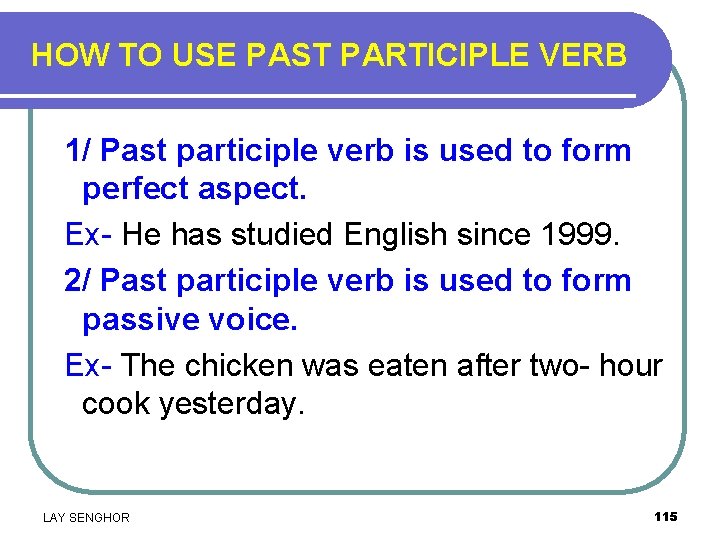 HOW TO USE PAST PARTICIPLE VERB

1/ Past participle verb is used to form perfect aspect.

Ex- He has studied English since 1999.

2/ Past participle verb is used to form passive voice.

Ex- The chicken was eaten after two- hour cook yesterday.

LAY SENGHOR

115